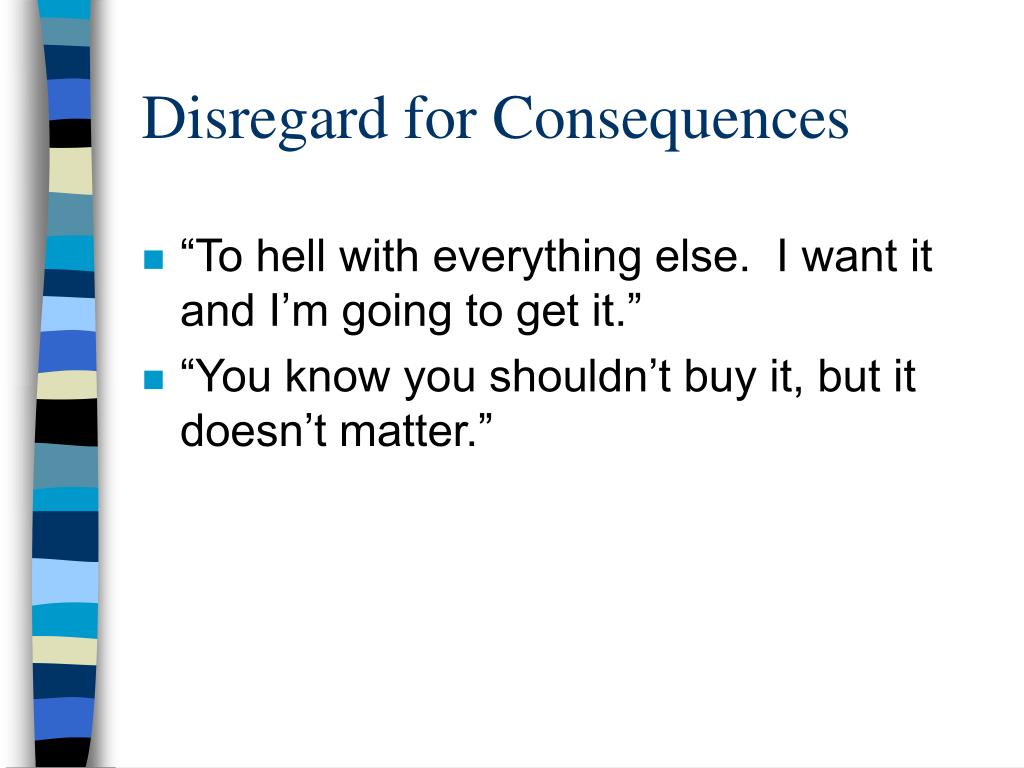 Disregard for Consequences

“To hell with everything else.  I want it and I’m going to get it.”

“You know you shouldn’t buy it, but it doesn’t matter.”